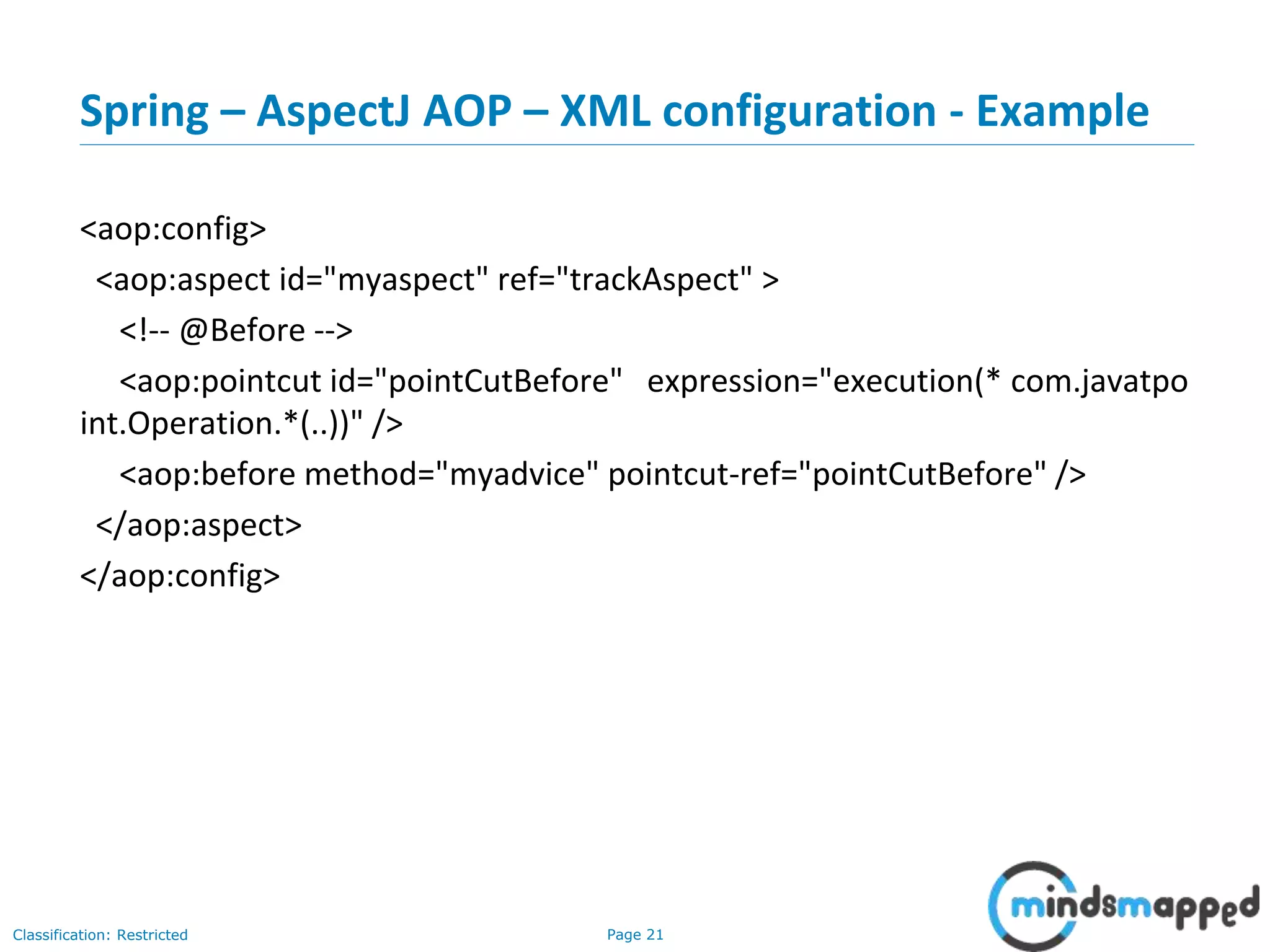 Spring – AspectJ AOP – XML configuration - Example

<aop:config>
<aop:aspect id="myaspect" ref="trackAspect" >
<!-- @Before -->
<aop:pointcut id="pointCutBefore" expression="execution(* com.javatpoint.Operation.*(..))" />
<aop:before method="myadvice" pointcut-ref="pointCutBefore" />
</aop:aspect>
</aop:config>

Classification: Restricted

Page 21

mindsmapped